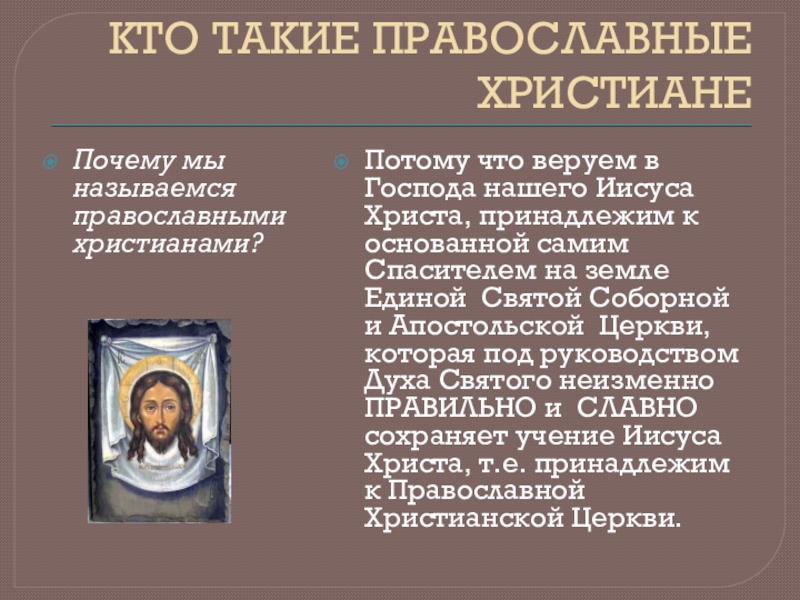 КТО ТАКИЕ ПРАВОСЛАВНЫЕ ХРИСТИАНЕ

Почему мы называемся православными христианами?

Потому что веруем в Господа нашего Иисуса Христа, принадлежим к основанной самим Спасителем на земле Единой Святой Соборной и Апостольской Церкви, которая под руководством Духа Святого неизменно ПРАВИЛЬНО и СЛАВНО сохраняет учение Иисуса Христа, т.е. принадлежим к Православной Христианской Церкви.